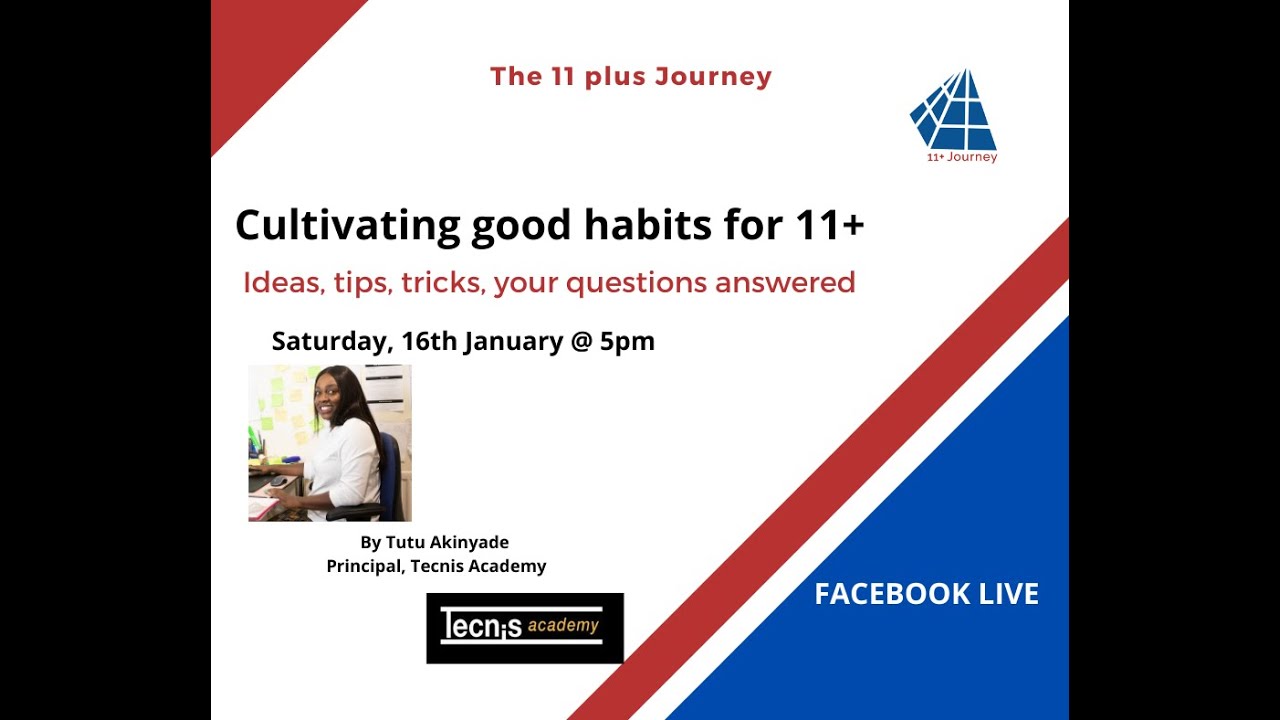 The 11 plus Journey

11+ Journey

Cultivating good habits for 11+

Ideas, tips, tricks, your questions answered

Saturday, 16th January @ 5pm

By Tutu Akinyade
Principal, Tecnis Academy

Tecnis academy

FACEBOOK LIVE